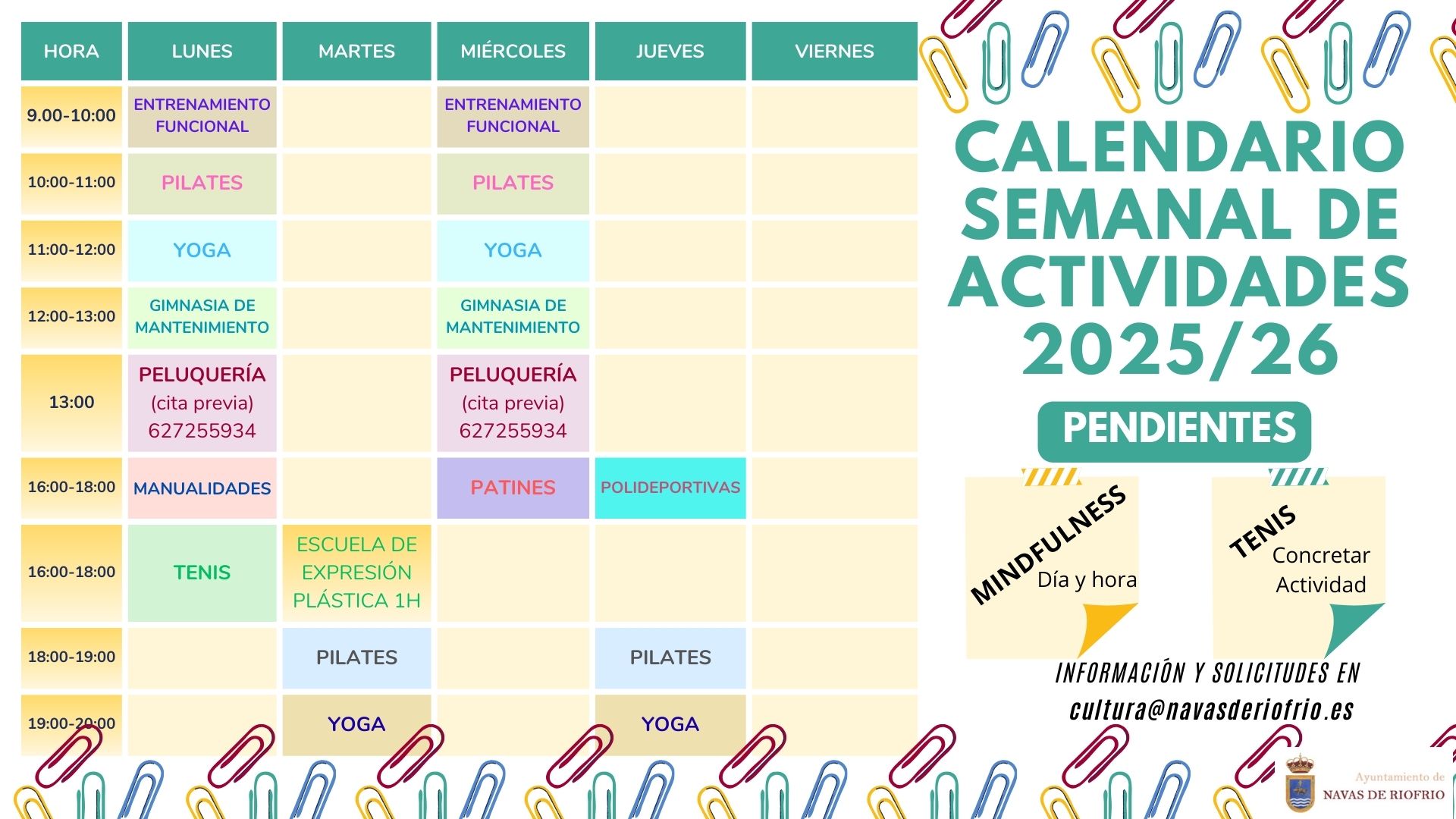 | HORA | LUNES | MARTES | MIÉRCOLES | JUEVES | VIERNES |
|---|---|---|---|---|---|
| 9.00-10:00 | ENTRENAMIENTO FUNCIONAL | | ENTRENAMIENTO FUNCIONAL | | |
| 10:00-11:00 | PILATES | | PILATES | | |
| 11:00-12:00 | YOGA | | YOGA | | |
| 12:00-13:00 | GIMNASIA DE MANTENIMIENTO | | GIMNASIA DE MANTENIMIENTO | | |
| 13:00 | PELUQUERÍA (cita previa) 627255934 | | PELUQUERÍA (cita previa) 627255934 | | |
| 16:00-18:00 | MANUALIDADES | | PATINES | POLIDEPORTIVAS | |
| 16:00-18:00 | TENIS | ESCUELA DE EXPRESIÓN PLÁSTICA 1H | | | |
| 18:00-19:00 | | PILATES | | PILATES | |
| 19:00-20:00 | | YOGA | | YOGA | |

CALENDARIO SEMANAL DE ACTIVIDADES 2025/26

PENDIENTES

MINDFULNESS
Día y hora

TENIS
Concretar Actividad

INFORMACIÓN Y SOLICITUDES EN
cultura@navasderiofrio.es

Ayuntamiento de
NAVAS DE RIOFRIO